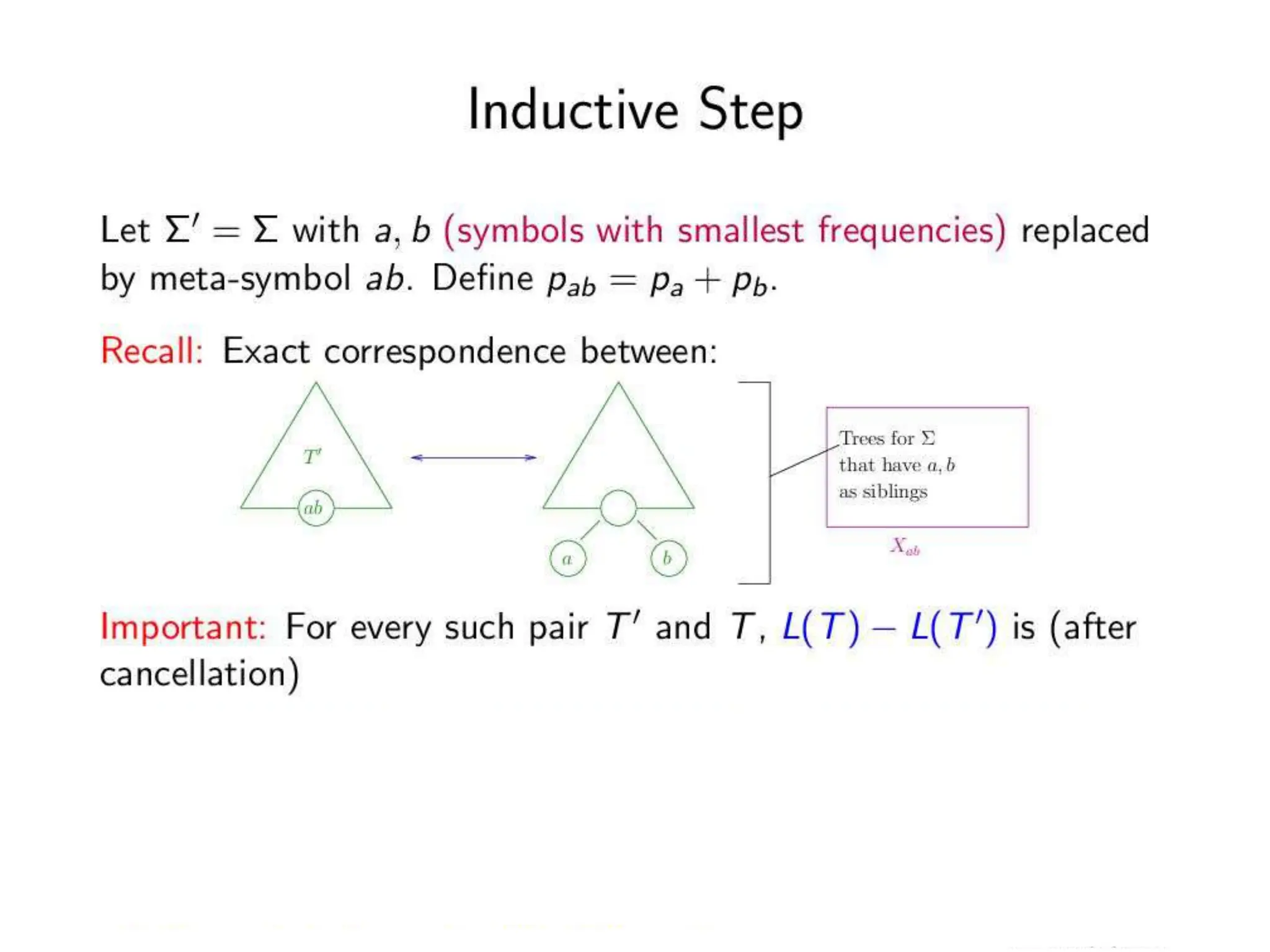 Inductive Step

Let $\Sigma' = \Sigma$ with $a, b$ (symbols with smallest frequencies) replaced by meta-symbol $ab$. Define $p_{ab} = p_a + p_b$.

Recall: Exact correspondence between:

$T'$

$ab$

$a$

$b$

Trees for $\Sigma$ that have $a, b$ as siblings

$X_{ab}$

Important: For every such pair $T'$ and $T$, $L(T) - L(T')$ is (after cancellation)